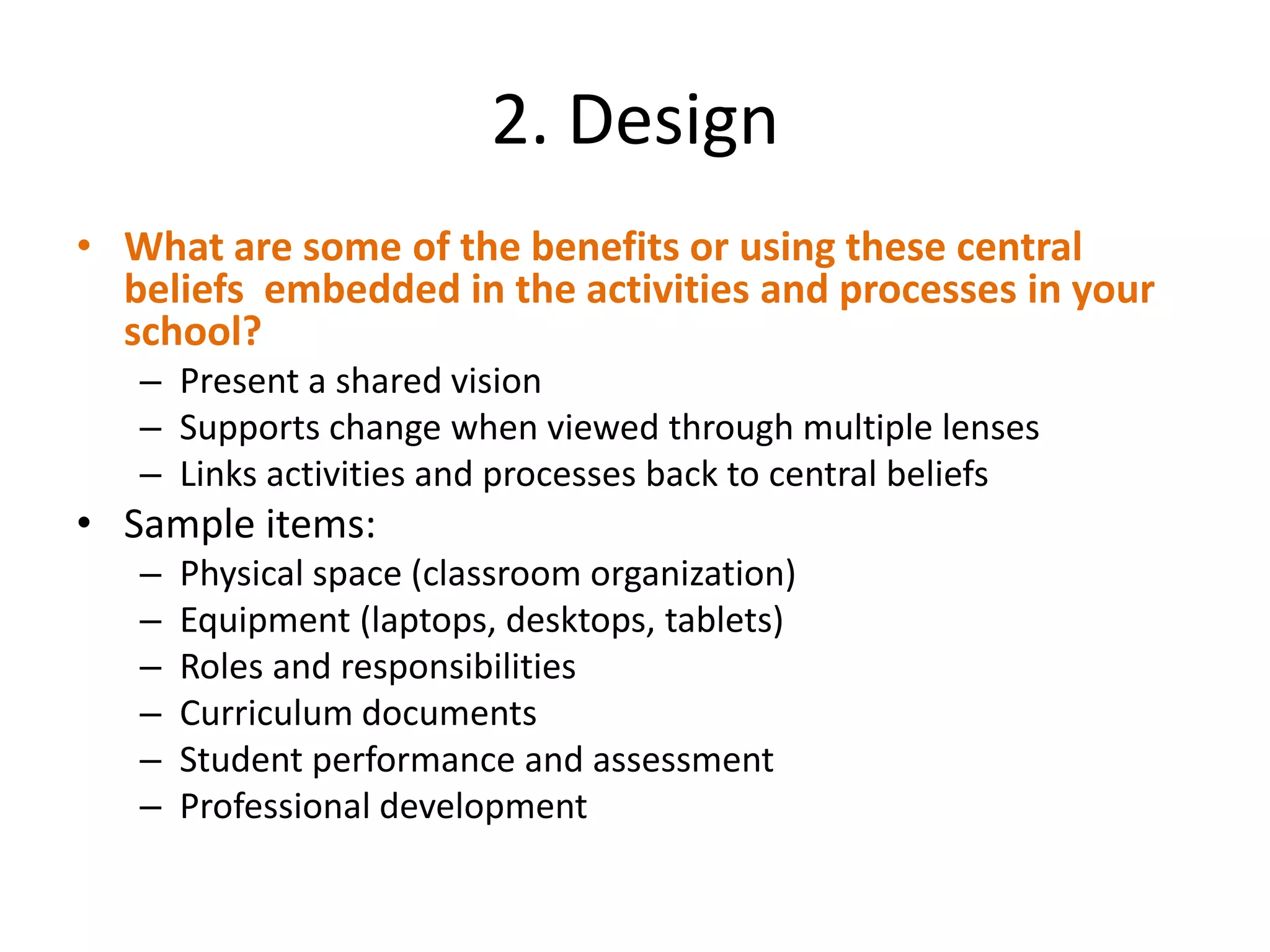 2. Design

• What are some of the benefits or using these central beliefs embedded in the activities and processes in your school?
– Present a shared vision
– Supports change when viewed through multiple lenses
– Links activities and processes back to central beliefs
• Sample items:
– Physical space (classroom organization)
– Equipment (laptops, desktops, tablets)
– Roles and responsibilities
– Curriculum documents
– Student performance and assessment
– Professional development